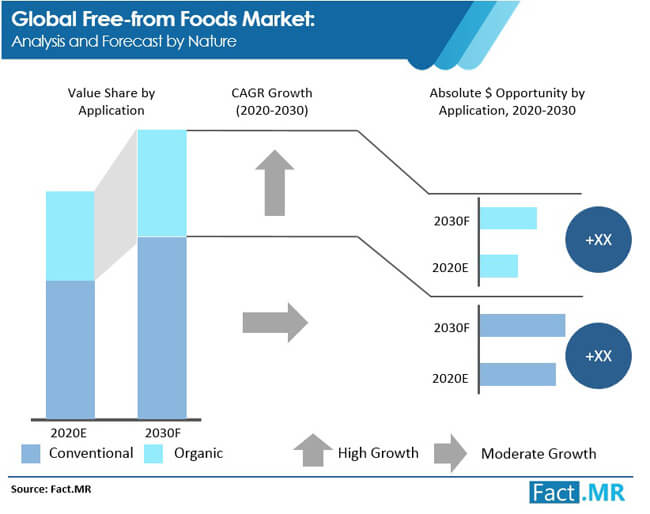 Global Free-from Foods Market:
Analysis and Forecast by Nature

Value Share by Application

CAGR Growth (2020-2030)

Absolute $ Opportunity by Application, 2020-2030

2030F

2020E

+XX

2030F

2020E

+XX

2020E

2030F

Conventional

Organic

High Growth

Moderate Growth

Source: Fact.MR

Fact.MR